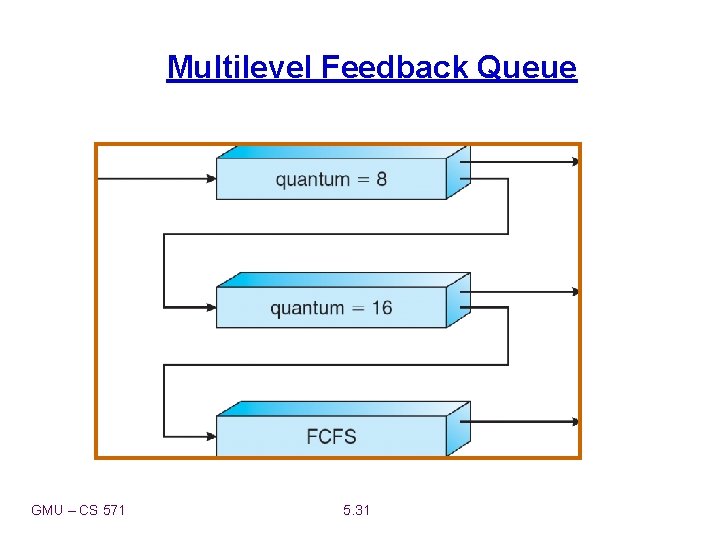 Multilevel Feedback Queue

quantum = 8

quantum = 16

FCFS

GMU – CS 571

5.31